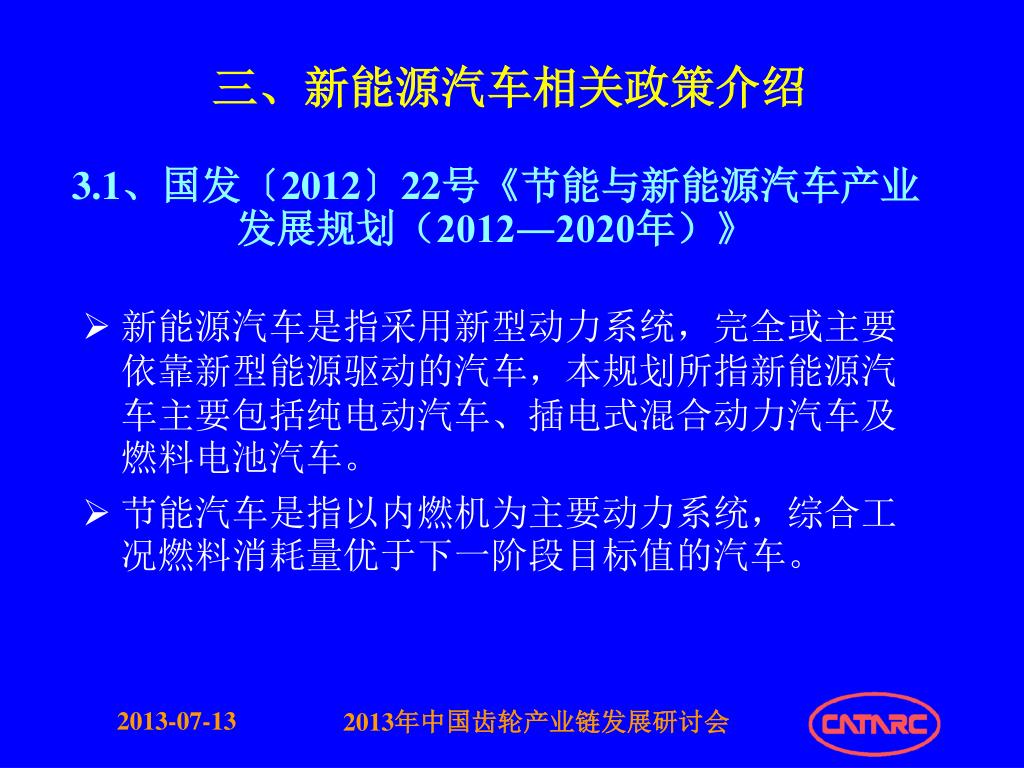 三、新能源汽车相关政策介绍

3.1、国发〔2012〕22号《节能与新能源汽车产业发展规划（2012—2020年）》

➢ 新能源汽车是指采用新型动力系统，完全或主要依靠新型能源驱动的汽车，本规划所指新能源汽车主要包括纯电动汽车、插电式混合动力汽车及燃料电池汽车。

➢ 节能汽车是指以内燃机为主要动力系统，综合工况燃料消耗量优于下一阶段目标值的汽车。

2013-07-13

2013年中国齿轮产业链发展研讨会

CATARC